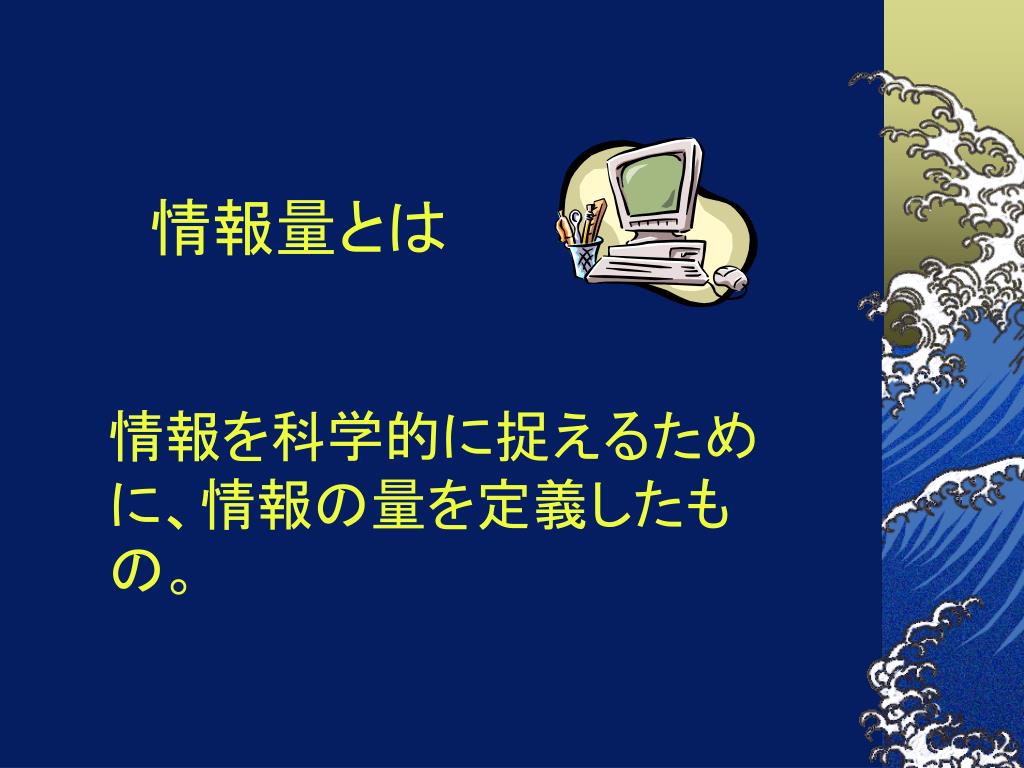 情報量とは

情報を科学的に捉えるために、情報の量を定義したもの。